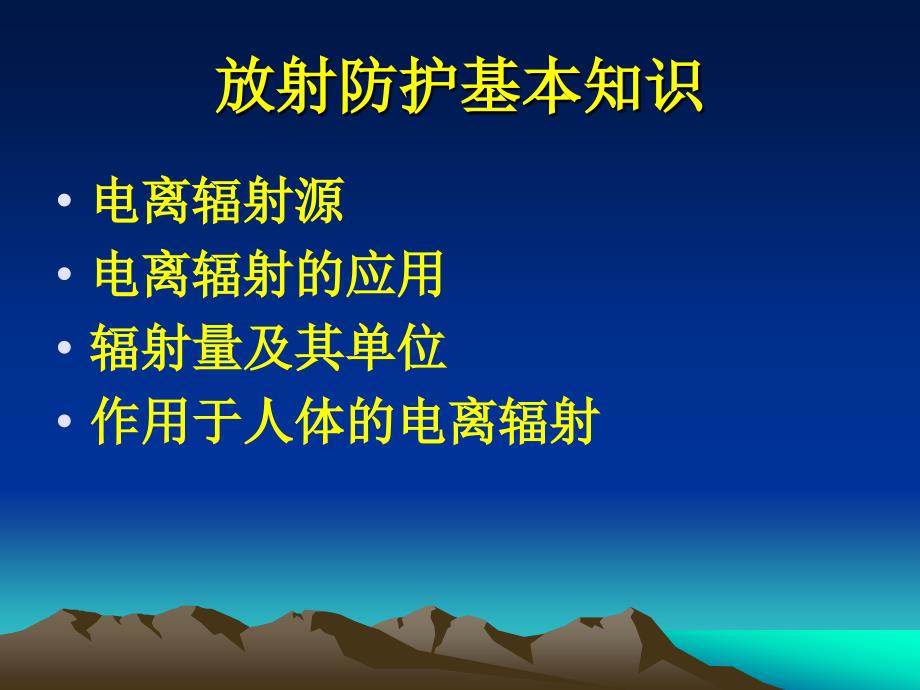 放射防护基本知识

• 电离辐射源
• 电离辐射的应用
• 辐射量及其单位
• 作用于人体的电离辐射